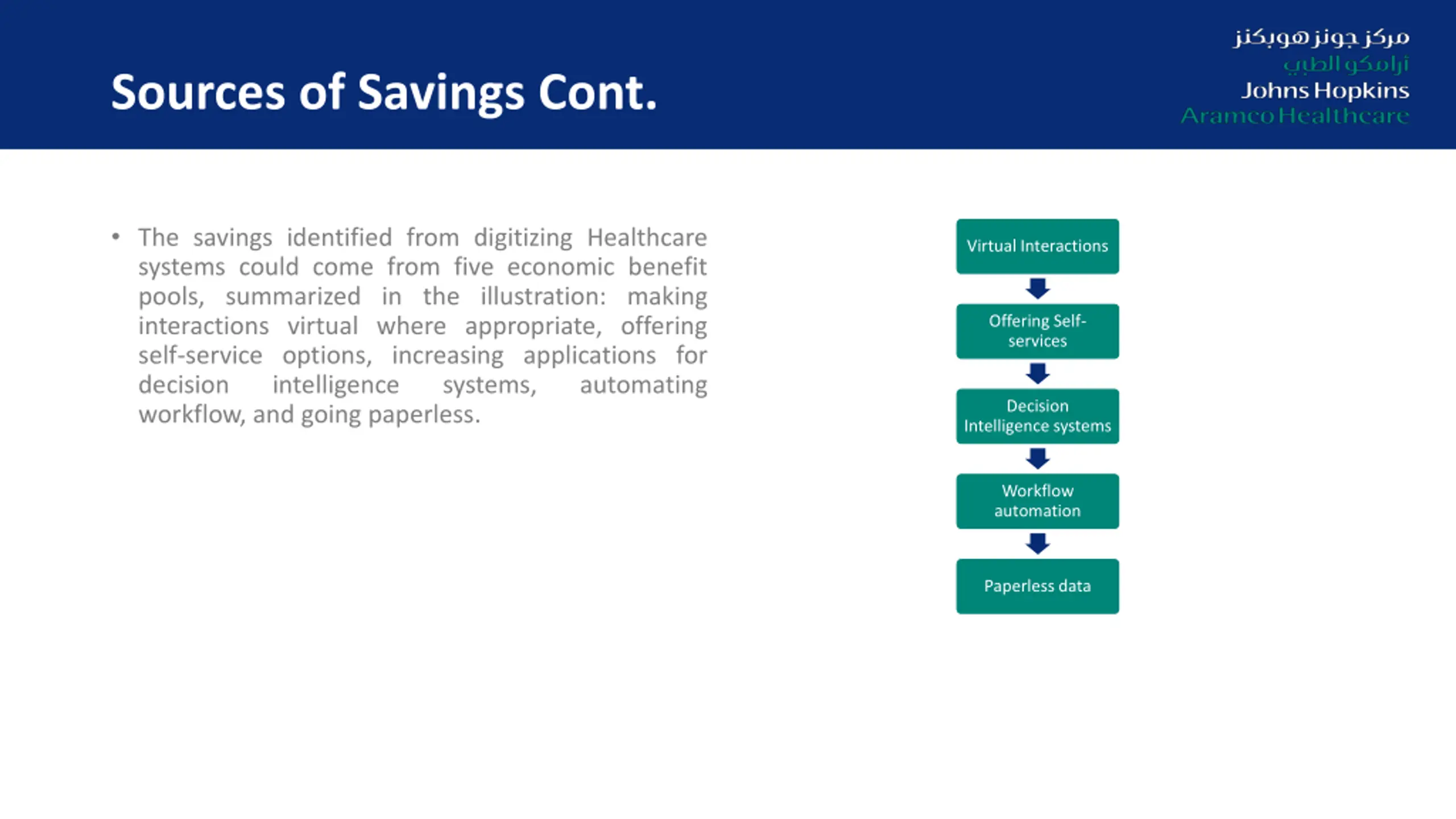 Sources of Savings Cont.

مركز جونز هوبكنز
أرامكو الطبي
Johns Hopkins
Aramco Healthcare

• The savings identified from digitizing Healthcare systems could come from five economic benefit pools, summarized in the illustration: making interactions virtual where appropriate, offering self-service options, increasing applications for decision intelligence systems, automating workflow, and going paperless.

Virtual Interactions

Offering Self-services

Decision Intelligence systems

Workflow automation

Paperless data